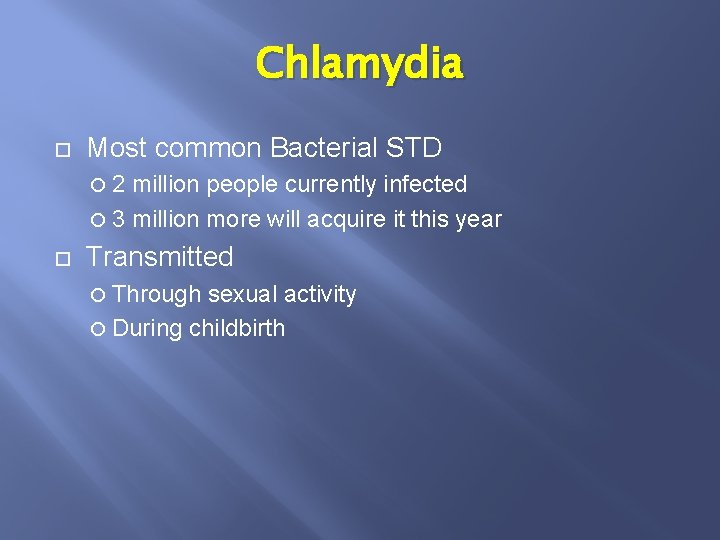 Chlamydia

Most common Bacterial STD
2 million people currently infected
3 million more will acquire it this year

Transmitted
Through sexual activity
During childbirth